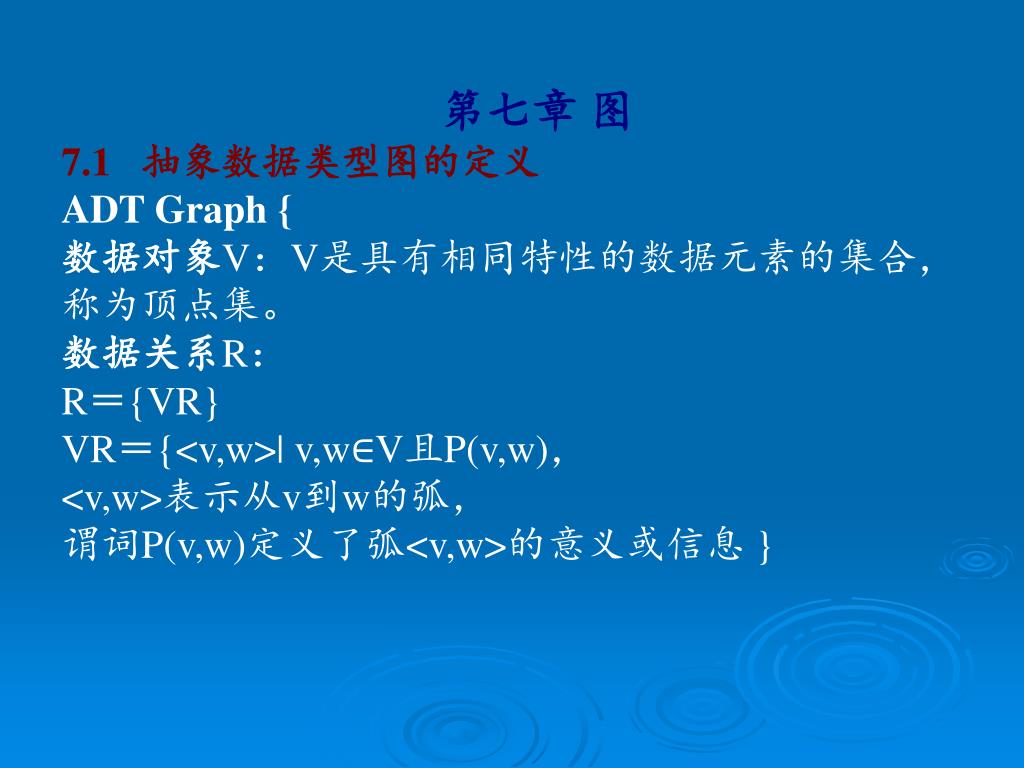 第七章 图

7.1 抽象数据类型图的定义

ADT Graph {

数据对象V：V是具有相同特性的数据元素的集合，称为顶点集。

数据关系R：

R＝{VR}

VR＝{<v,w>| v,w∈V且P(v,w),

<v,w>表示从v到w的弧,

谓词P(v,w)定义了弧<v,w>的意义或信息 }